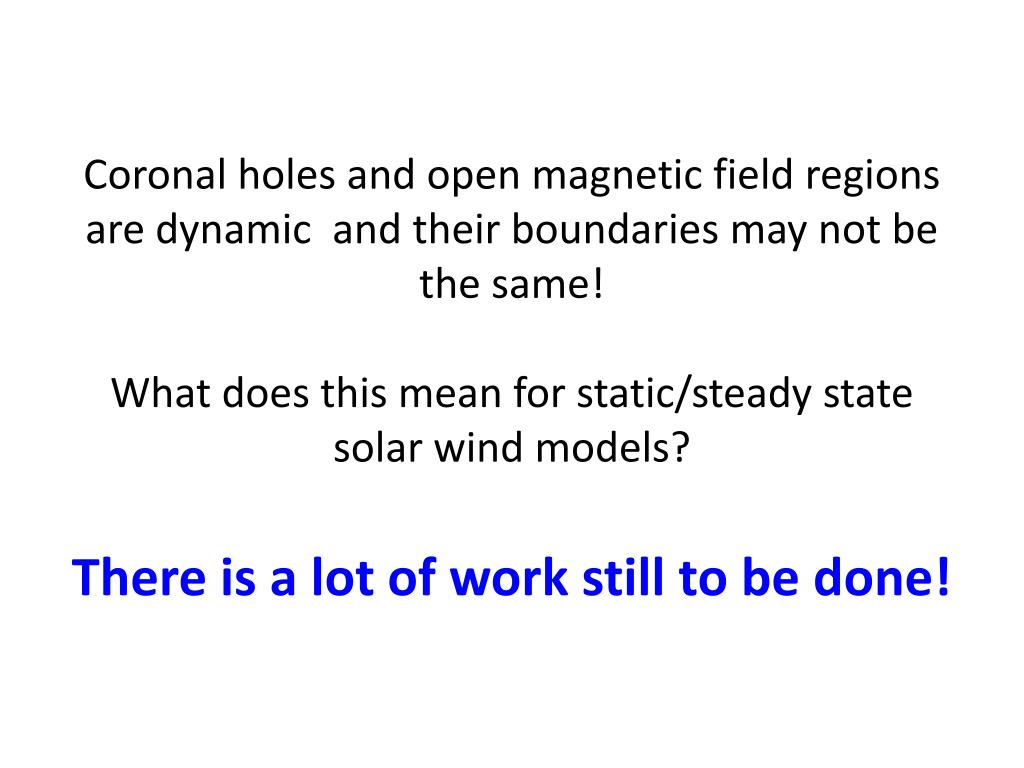 Coronal holes and open magnetic field regions are dynamic  and their boundaries may not be the same!

What does this mean for static/steady state solar wind models?

There is a lot of work still to be done!